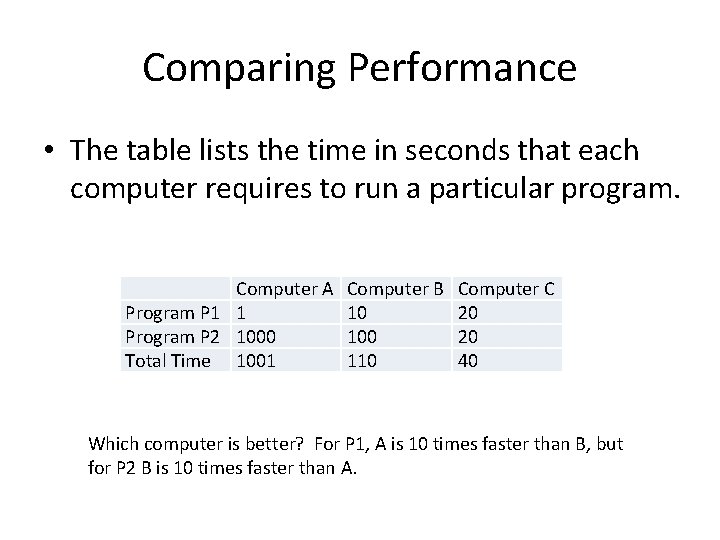 Comparing Performance

• The table lists the time in seconds that each computer requires to run a particular program.

| | Computer A | Computer B | Computer C |
|---|---|---|---|
| Program P1 | 1 | 10 | 20 |
| Program P2 | 1000 | 100 | 20 |
| Total Time | 1001 | 110 | 40 |

Which computer is better? For P1, A is 10 times faster than B, but for P2 B is 10 times faster than A.